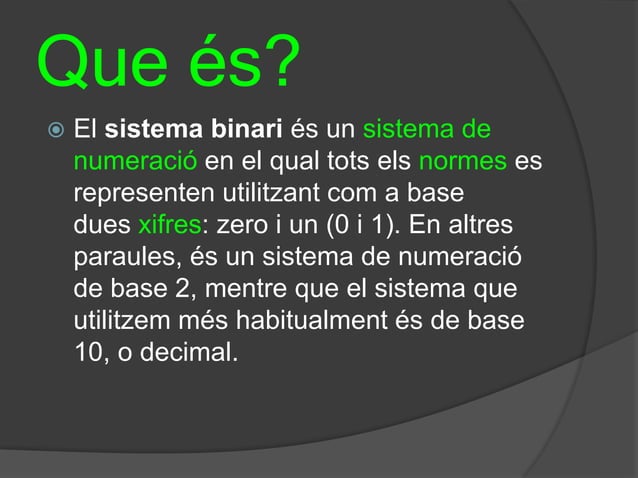 Que és?

El sistema binari és un sistema de numeració en el qual tots els normes es representen utilitzant com a base dues xifres: zero i un (0 i 1). En altres paraules, és un sistema de numeració de base 2, mentre que el sistema que utilitzem més habitualment és de base 10, o decimal.